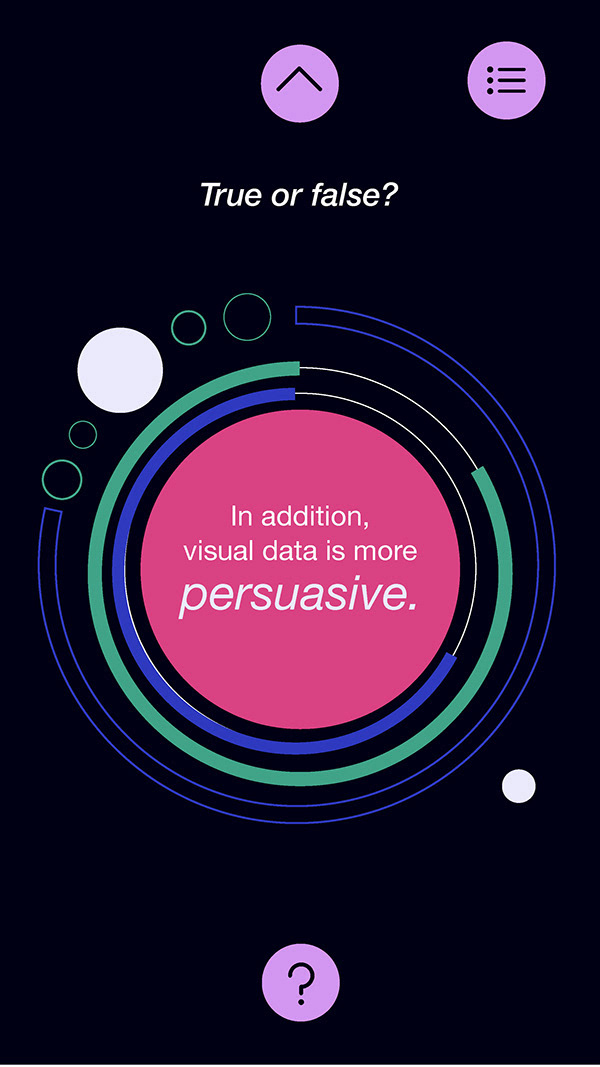 True or false?

In addition, visual data is more persuasive.

?